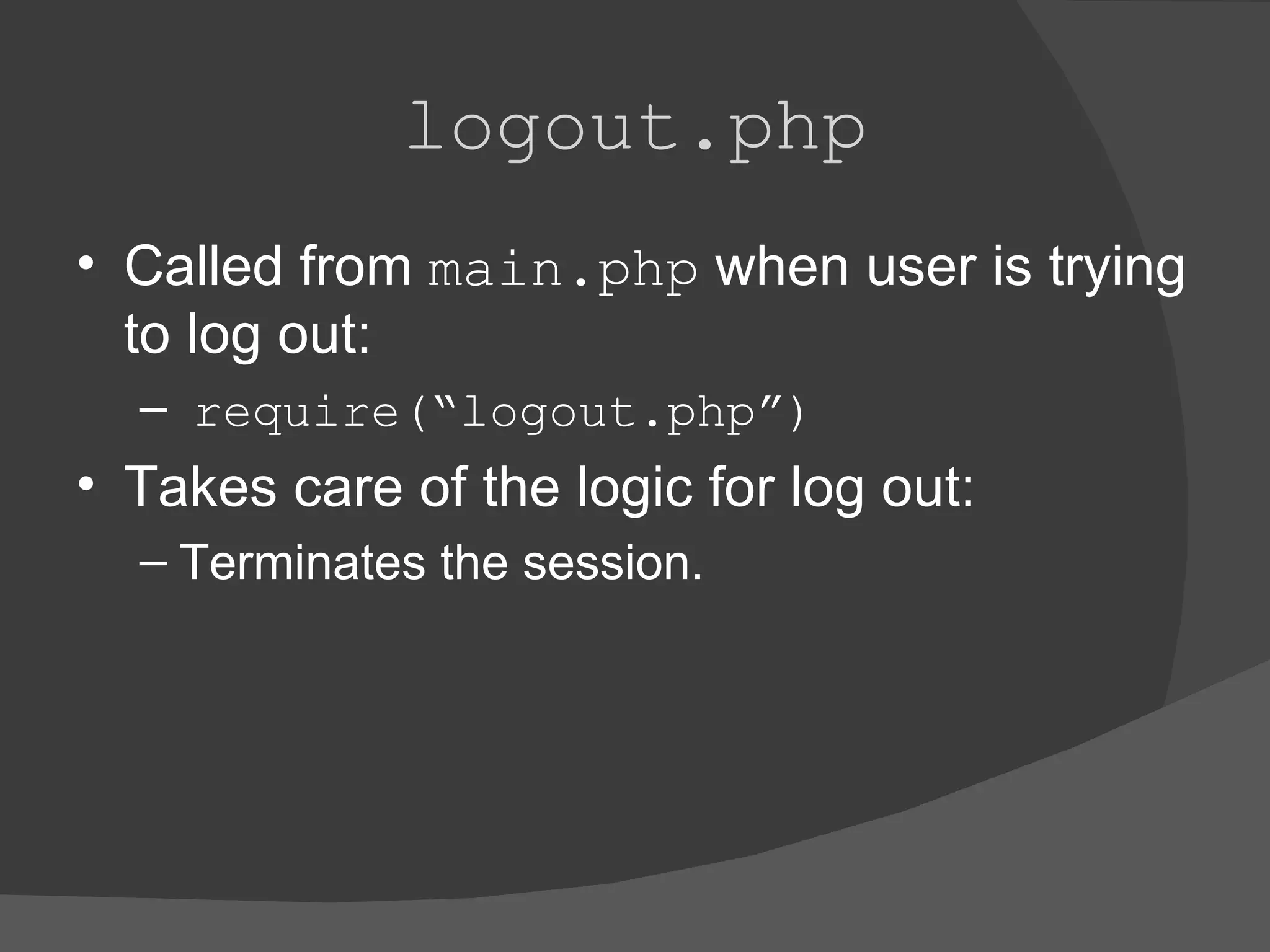 logout.php

• Called from main.php when user is trying to log out:

– require(“logout.php”)

• Takes care of the logic for log out:

– Terminates the session.